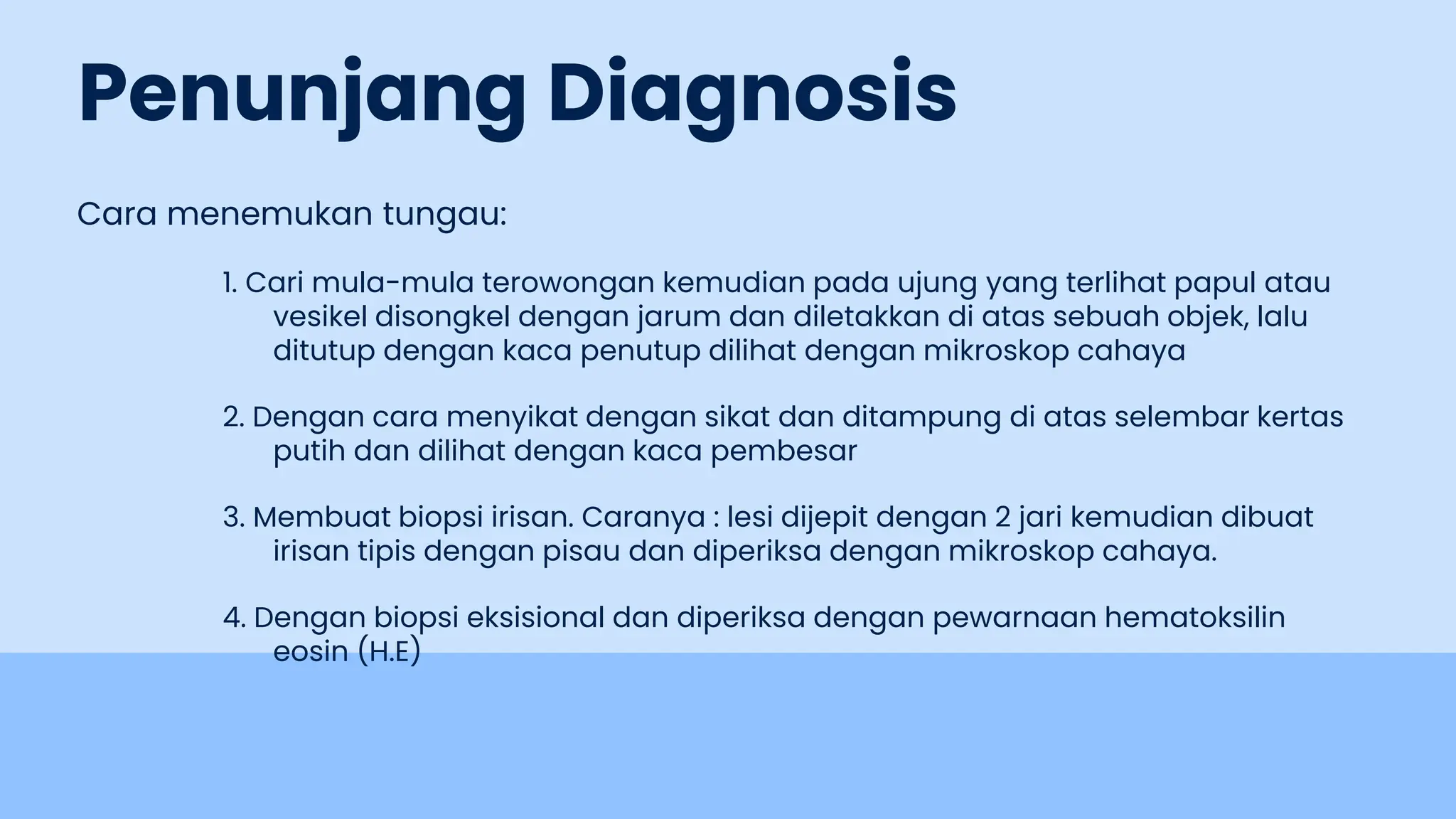 Penunjang Diagnosis

Cara menemukan tungau:

1. Cari mula-mula terowongan kemudian pada ujung yang terlihat papul atau vesikel disongkel dengan jarum dan diletakkan di atas sebuah objek, lalu ditutup dengan kaca penutup dilihat dengan mikroskop cahaya

2. Dengan cara menyikat dengan sikat dan ditampung di atas selembar kertas putih dan dilihat dengan kaca pembesar

3. Membuat biopsi irisan. Caranya : lesi dijepit dengan 2 jari kemudian dibuat irisan tipis dengan pisau dan diperiksa dengan mikroskop cahaya.

4. Dengan biopsi eksisional dan diperiksa dengan pewarnaan hematoksilin eosin (H.E)